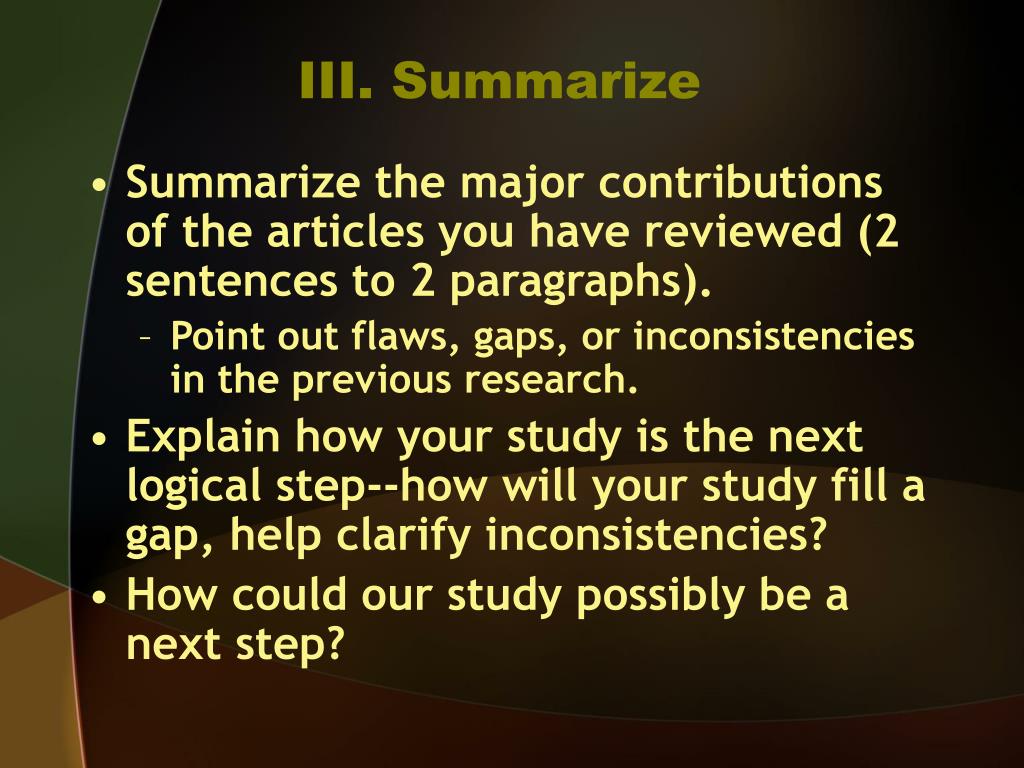 III. Summarize

• Summarize the major contributions of the articles you have reviewed (2 sentences to 2 paragraphs).
– Point out flaws, gaps, or inconsistencies in the previous research.
• Explain how your study is the next logical step--how will your study fill a gap, help clarify inconsistencies?
• How could our study possibly be a next step?